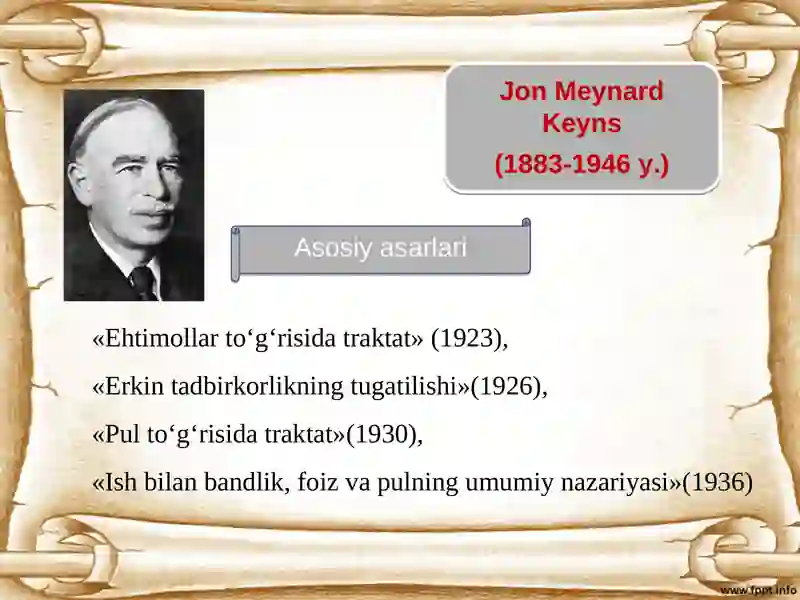 Jon Meynard Keyns
(1883-1946 y.)

Asosiy asarlari

«Ehtimollar to‘g‘risida traktat» (1923),

«Erkin tadbirkorlikning tugatilishi»(1926),

«Pul to‘g‘risida traktat»(1930),

«Ish bilan bandlik, foiz va pulning umumiy nazariyasi»(1936)

www.fppt.info